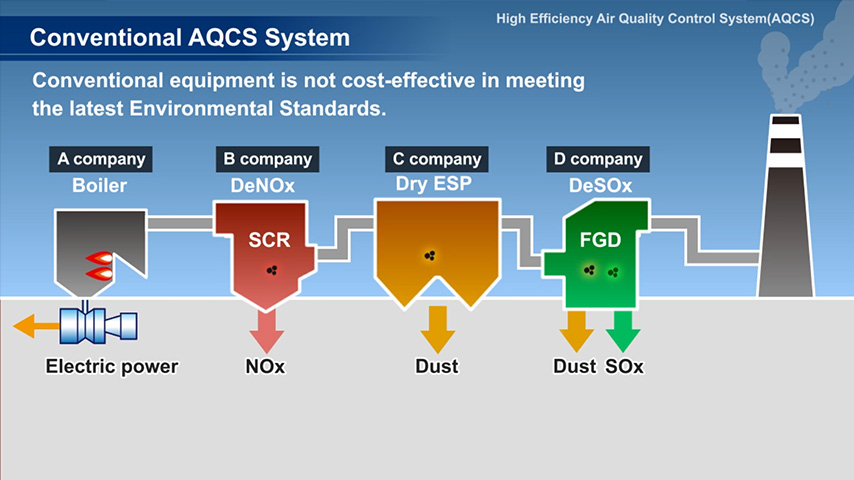 High Efficiency Air Quality Control System(AQCS)

Conventional AQCS System

Conventional equipment is not cost-effective in meeting the latest Environmental Standards.

A company
Boiler

B company
DeNOx

C company
Dry ESP

D company
DeSOx

SCR

FGD

Electric power

NOx

Dust

Dust SOx